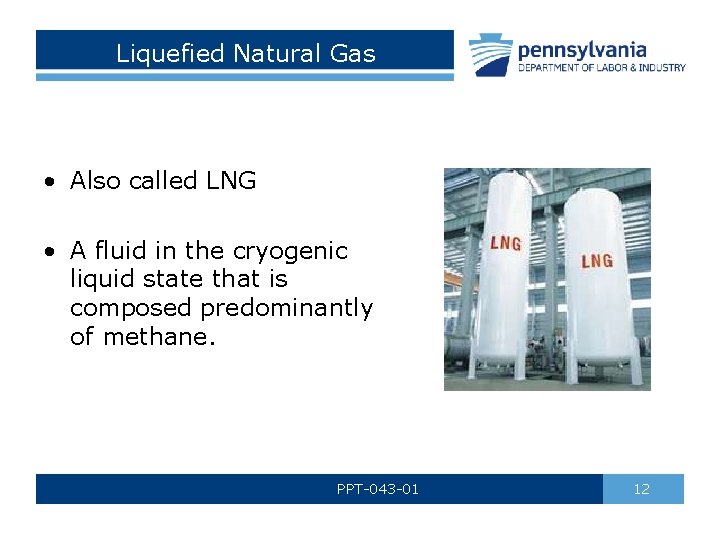 Liquefied Natural Gas

pennsylvania
DEPARTMENT OF LABOR & INDUSTRY

• Also called LNG

• A fluid in the cryogenic liquid state that is composed predominantly of methane.

LNG

LNG

PPT-043-01

12